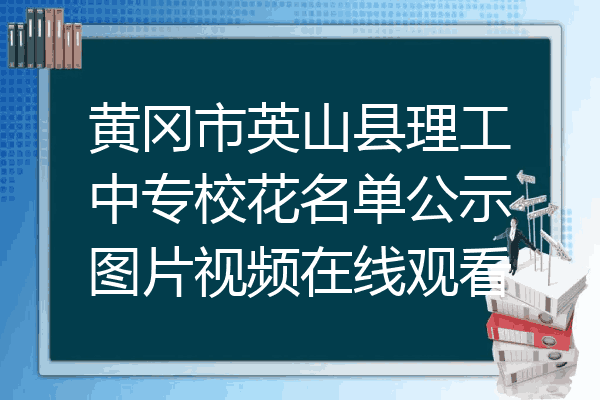 黄冈市英山县理工中专校花名单公示图片视频在线观看